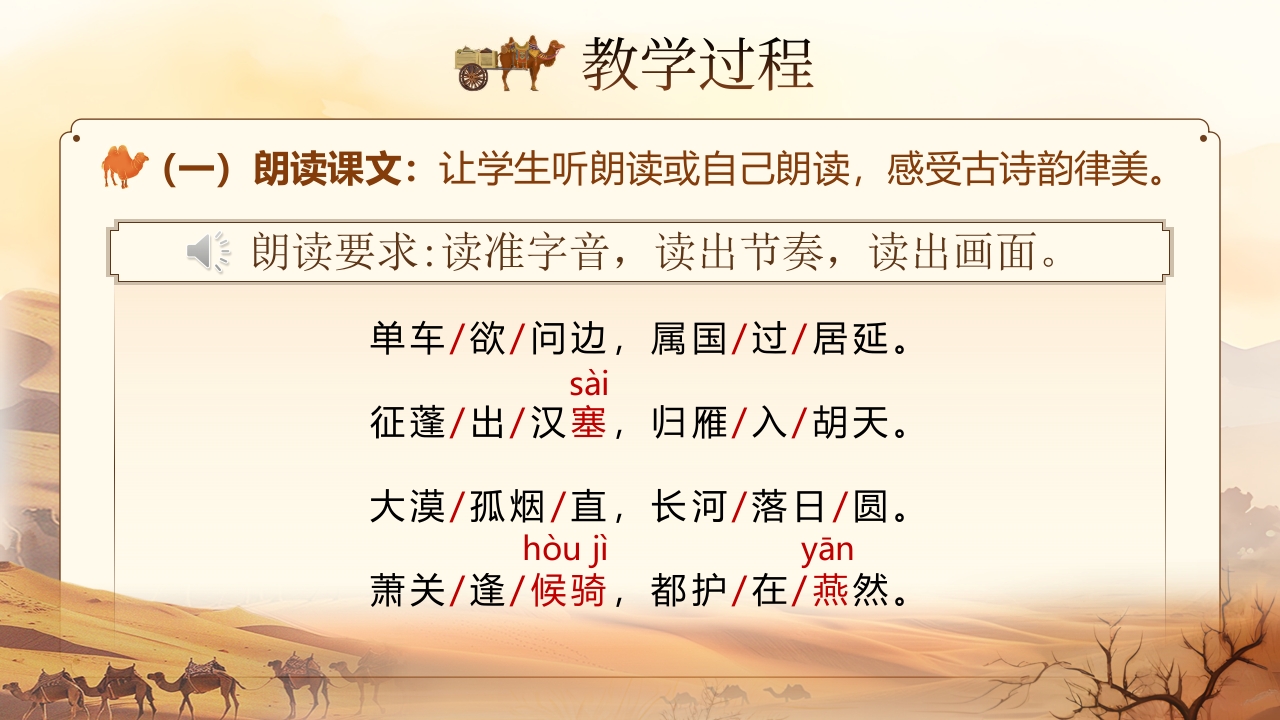 教学过程

（一）朗读课文：让学生听朗读或自己朗读，感受古诗韵律美。

朗读要求:读准字音，读出节奏，读出画面。

单车/欲/问边，属国/过/居延。

sài
征蓬/出/汉塞，归雁/入/胡天。

大漠/孤烟/直，长河/落日/圆。

hòu jì yān
萧关/逢/候骑，都护/在/燕然。